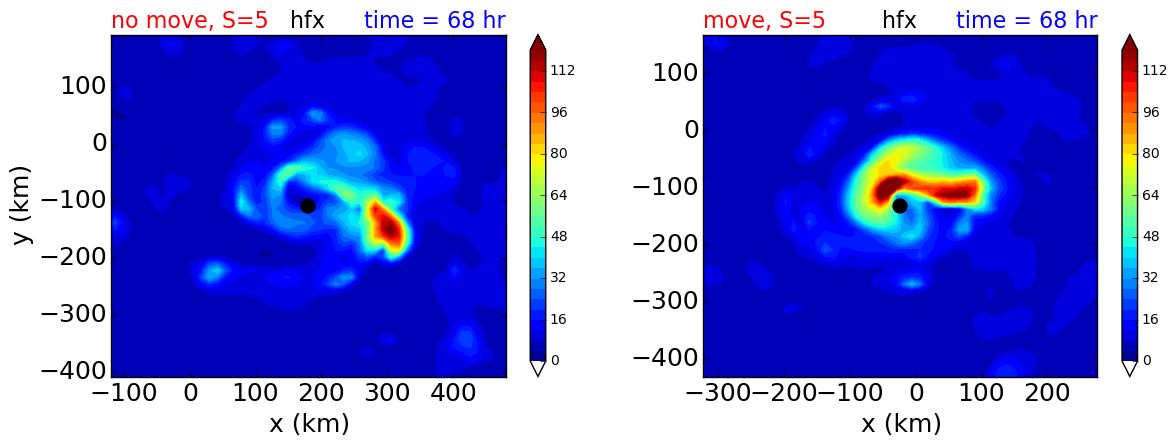 no move, S=5 hfx time = 68 hr

y (km)

100
0
−100
−200
−300
−400

−100 0 100 200 300 400
x (km)

112
96
80
64
48
32
16
0

move, S=5 hfx time = 68 hr

100
0
−100
−200
−300
−400

−300 −200 −100 0 100 200
x (km)

112
96
80
64
48
32
16
0